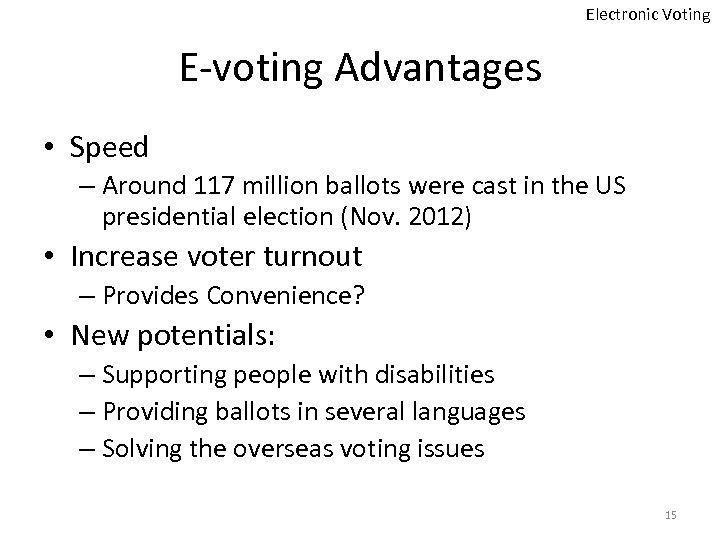 Electronic Voting

E-voting Advantages

• Speed
– Around 117 million ballots were cast in the US presidential election (Nov. 2012)
• Increase voter turnout
– Provides Convenience?
• New potentials:
– Supporting people with disabilities
– Providing ballots in several languages
– Solving the overseas voting issues

15